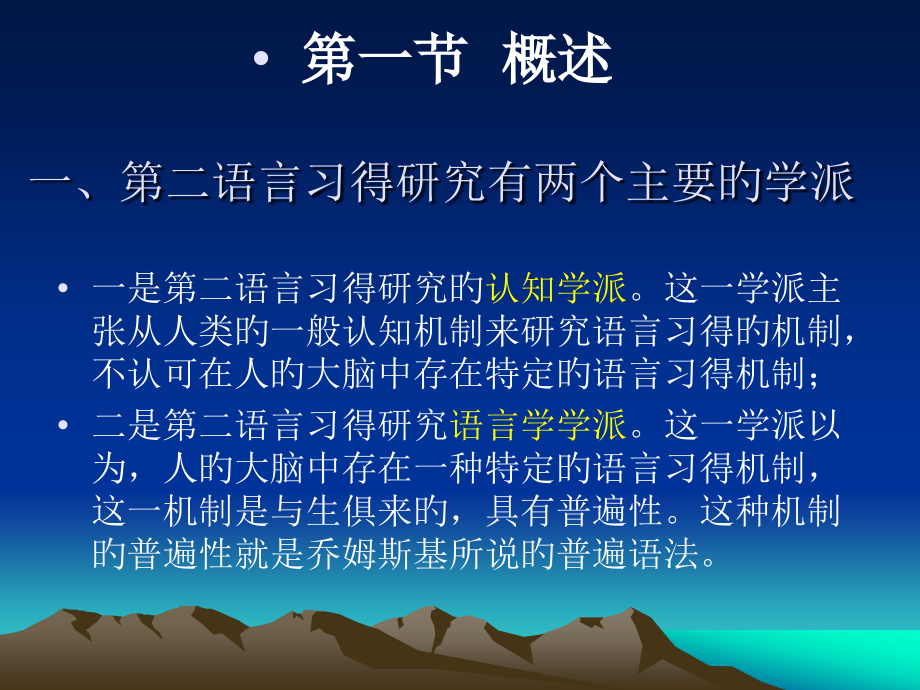 • 第一节 概述

一、第二语言习得研究有两个主要的学派

• 一是第二语言习得研究的认知学派。这一学派主张从人类的一般认知机制来研究语言习得的机制，不认可在人的大脑中存在特定的语言习得机制；

• 二是第二语言习得研究语言学学派。这一学派以为，人的大脑中存在一种特定的语言习得机制，这一机制是与生俱来的，具有普遍性。这种机制的普遍性就是乔姆斯基所说的普遍语法。